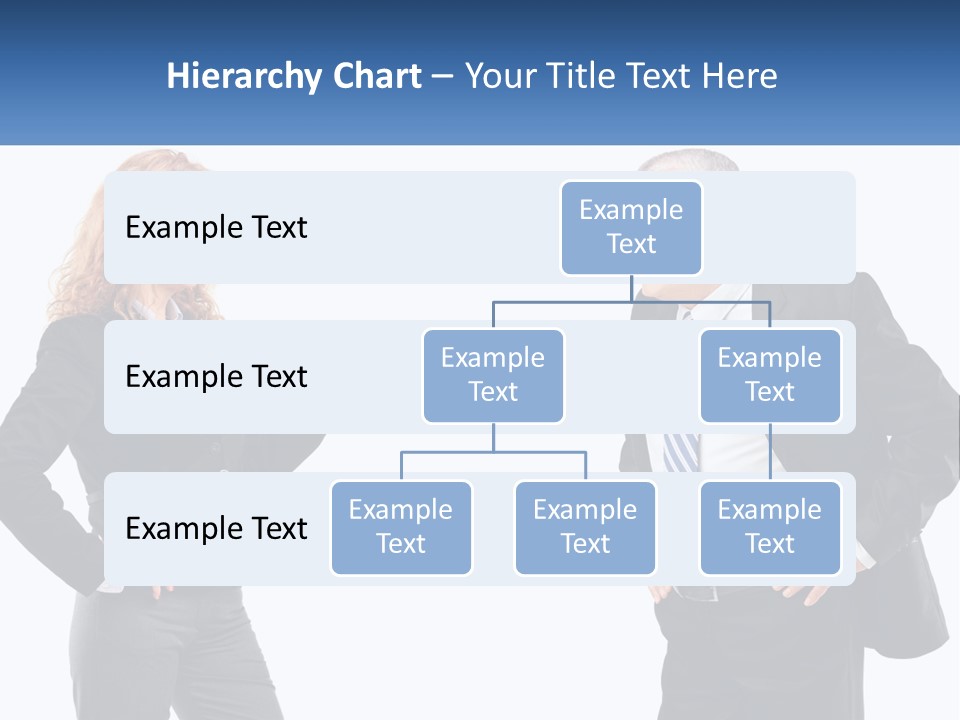 Hierarchy Chart – Your Title Text Here

Example Text

Example Text

Example Text

Example Text

Example Text

Example Text

Example Text

Example Text

Example Text